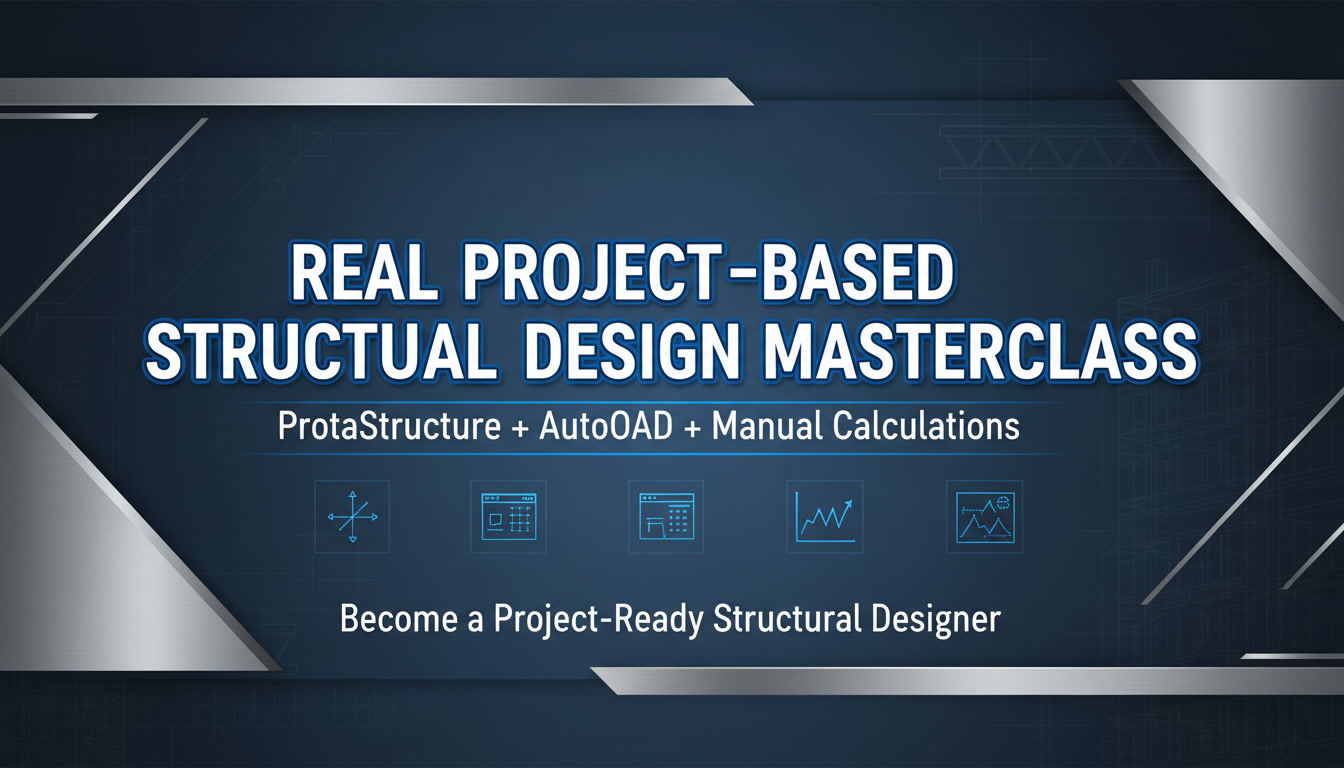 REAL PROJECT-BASED STRUCTUAL DESIGN MASTERCLASS

ProtaStructure + AutoOAD + Manual Calculations

Become a Project-Ready Structural Designer